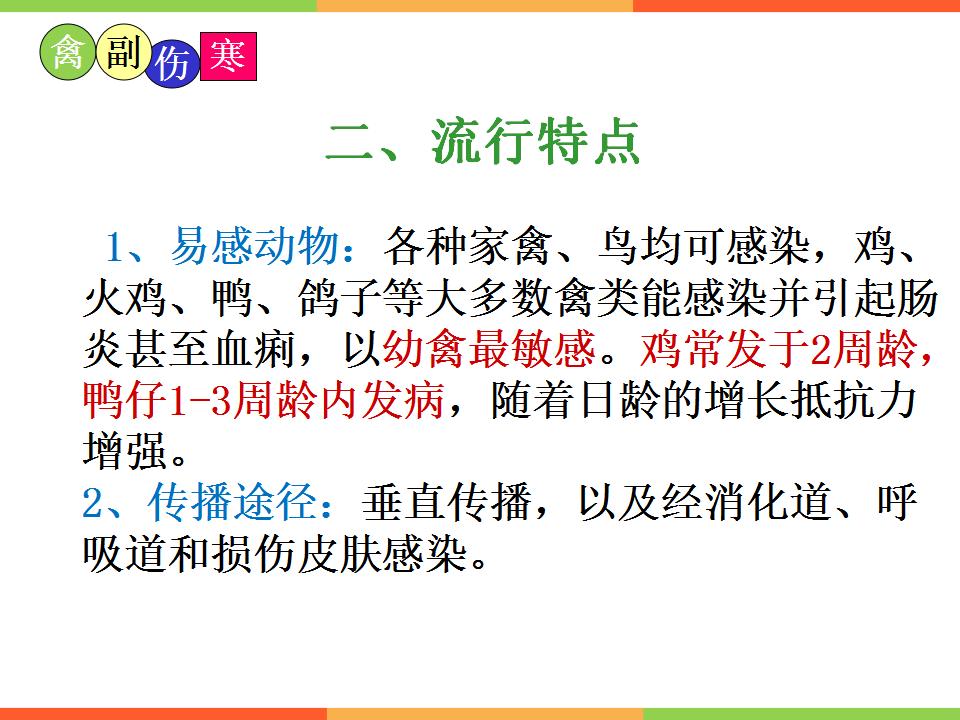 禽副伤寒

二、流行特点

1、易感动物：各种家禽、鸟均可感染，鸡、火鸡、鸭、鸽子等大多数禽类能感染并引起肠炎甚至血痢，以幼禽最敏感。鸡常发于2周龄，鸭仔1-3周龄内发病，随着日龄的增长抵抗力增强。
2、传播途径：垂直传播，以及经消化道、呼吸道和损伤皮肤感染。